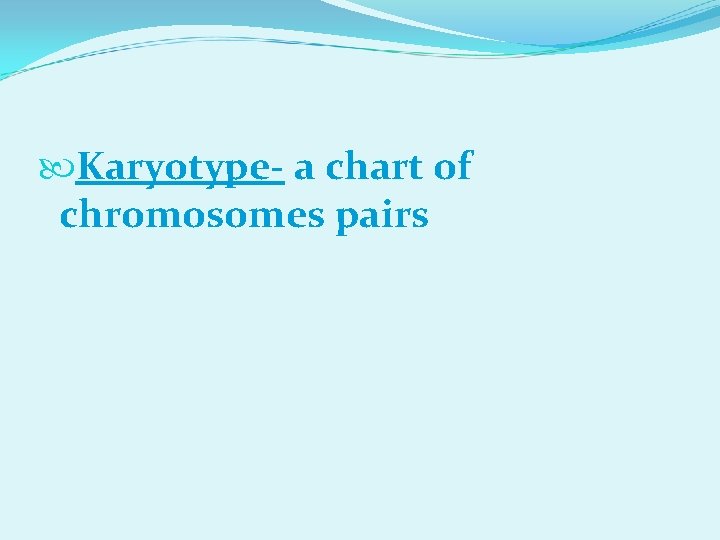 Karyotype- a chart of chromosomes pairs